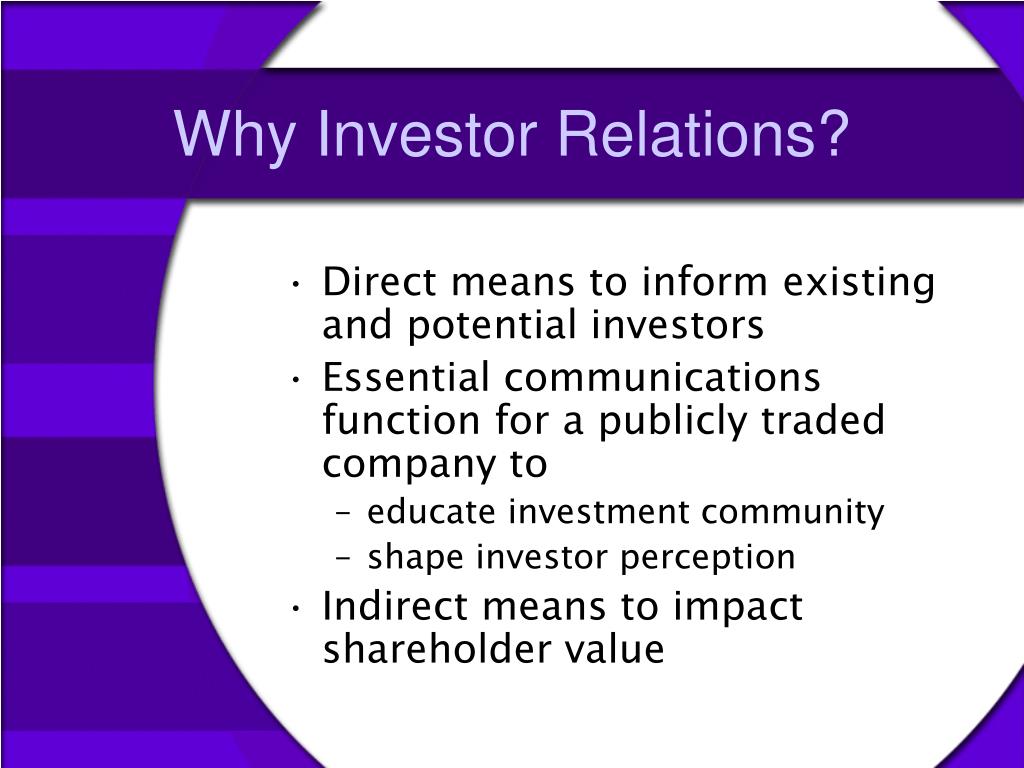 Why Investor Relations?

• Direct means to inform existing and potential investors
• Essential communications function for a publicly traded company to
  – educate investment community
  – shape investor perception
• Indirect means to impact shareholder value